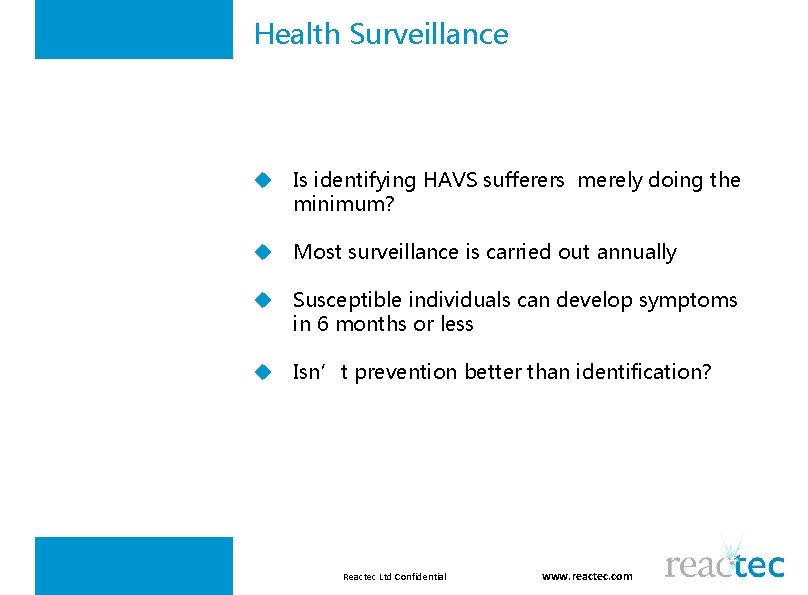 Health Surveillance

Is identifying HAVS sufferers merely doing the minimum?

Most surveillance is carried out annually

Susceptible individuals can develop symptoms in 6 months or less

Isn't prevention better than identification?

Reactec Ltd Confidential

www.reactec.com

reactec